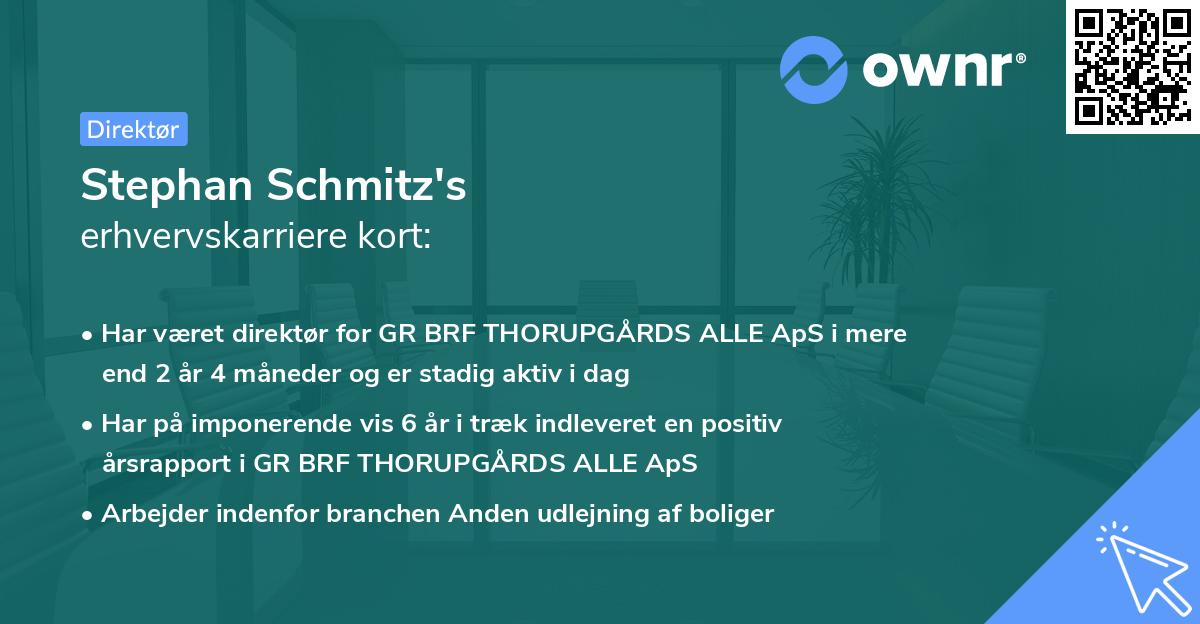 ownr®

Direktør

Stephan Schmitz's
erhvervskarriere kort:

• Har været direktør for GR BRF THORUPGÅRDS ALLE ApS i mere end 2 år 4 måneder og er stadig aktiv i dag

• Har på imponerende vis 6 år i træk indleveret en positiv årsrapport i GR BRF THORUPGÅRDS ALLE ApS

• Arbejder indenfor branchen Anden udlejning af boliger